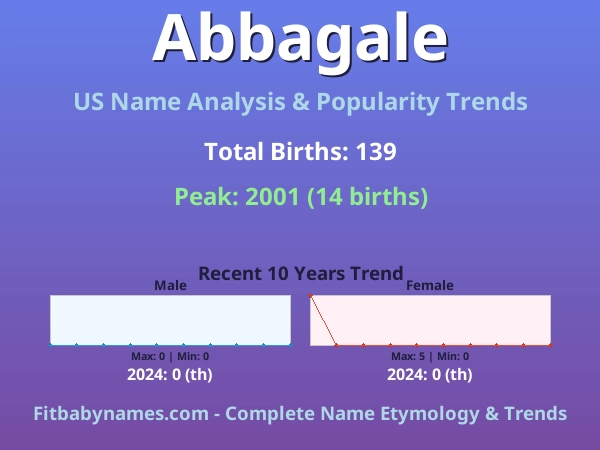 Abbagale

US Name Analysis & Popularity Trends

Total Births: 139

Peak: 2001 (14 births)

Recent 10 Years Trend

Male

Max: 0 | Min: 0

2024: 0 (th)

Female

Max: 5 | Min: 0

2024: 0 (th)

Fitbabynames.com - Complete Name Etymology & Trends